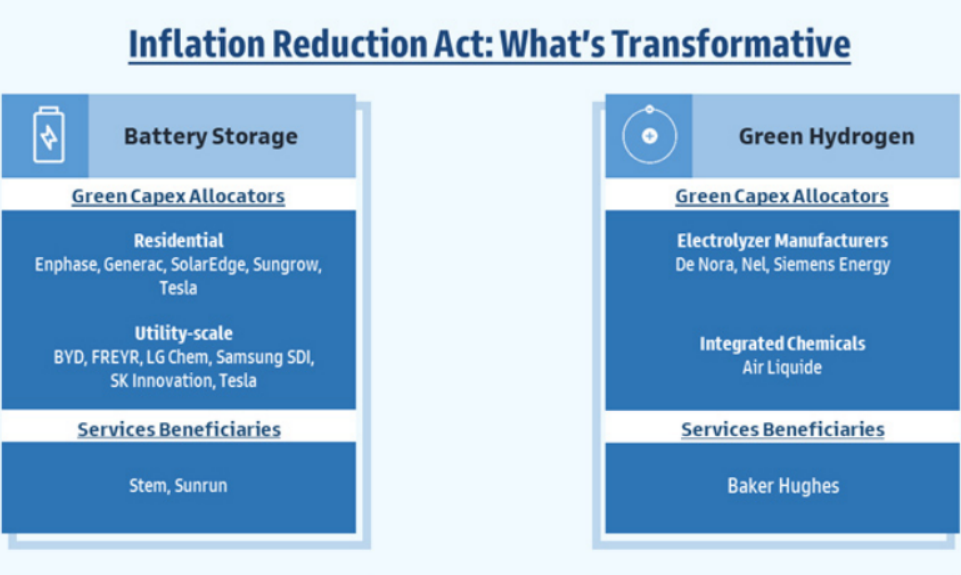 Inflation Reduction Act: What's Transformative

Battery Storage

Green Capex Allocators

Residential
Enphase, Generac, SolarEdge, Sungrow, Tesla

Utility-scale
BYD, FREYR, LG Chem, Samsung SDI, SK Innovation, Tesla

Services Beneficiaries

Stem, Sunrun

Green Hydrogen

Green Capex Allocators

Electrolyzer Manufacturers
De Nora, Nel, Siemens Energy

Integrated Chemicals
Air Liquide

Services Beneficiaries

Baker Hughes